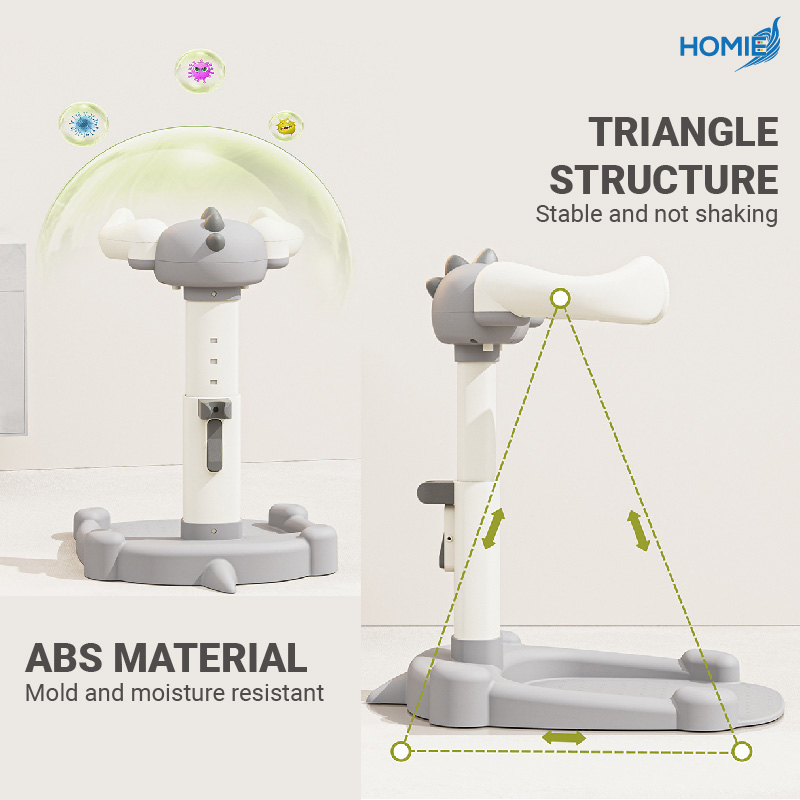 HOMIE

TRIANGLE STRUCTURE
Stable and not shaking

ABS MATERIAL
Mold and moisture resistant